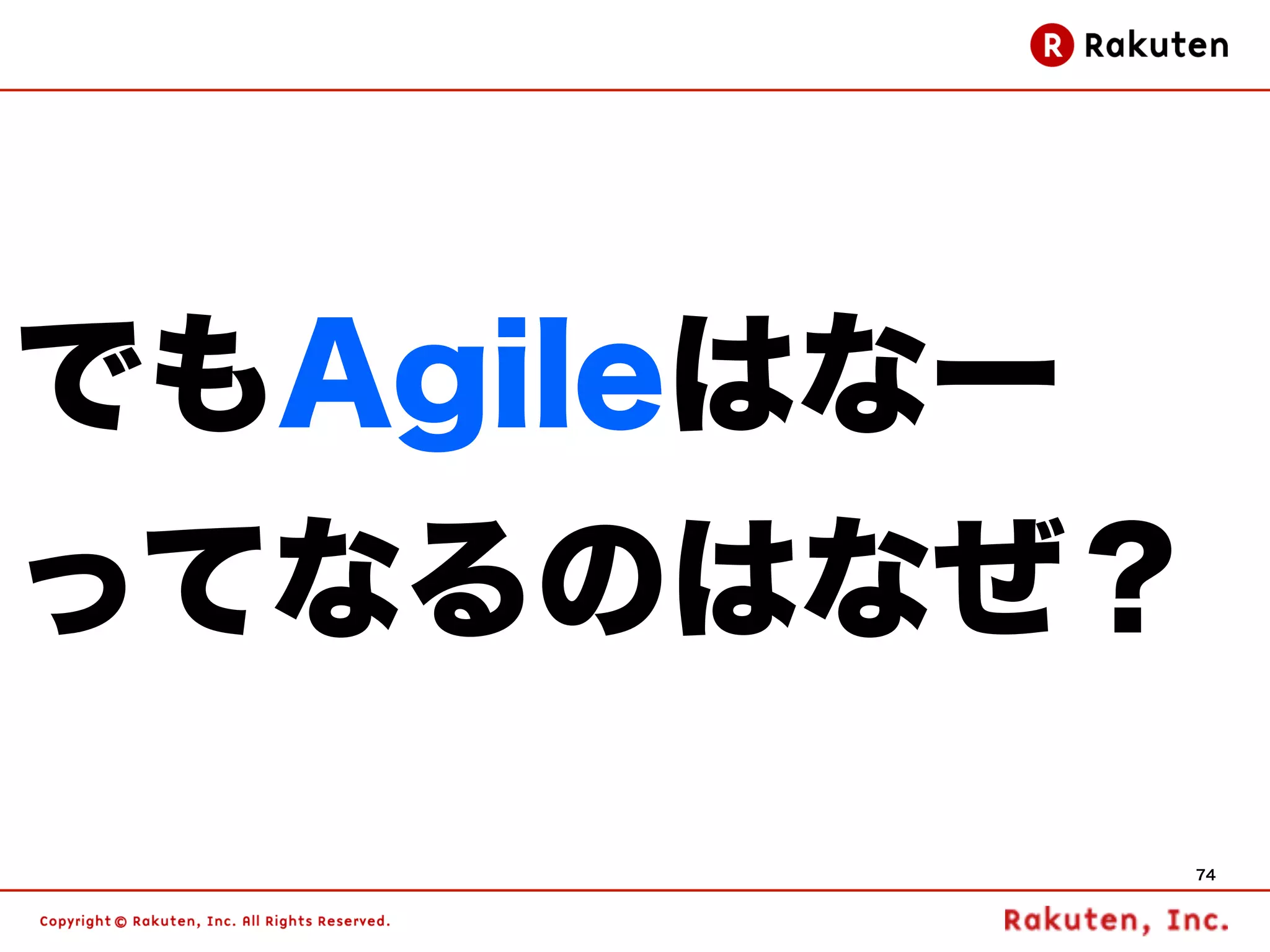 R Rakuten

でもAgileはなー
ってなるのはなぜ？

74

Copyright © Rakuten, Inc. All Rights Reserved.

Rakuten, Inc.